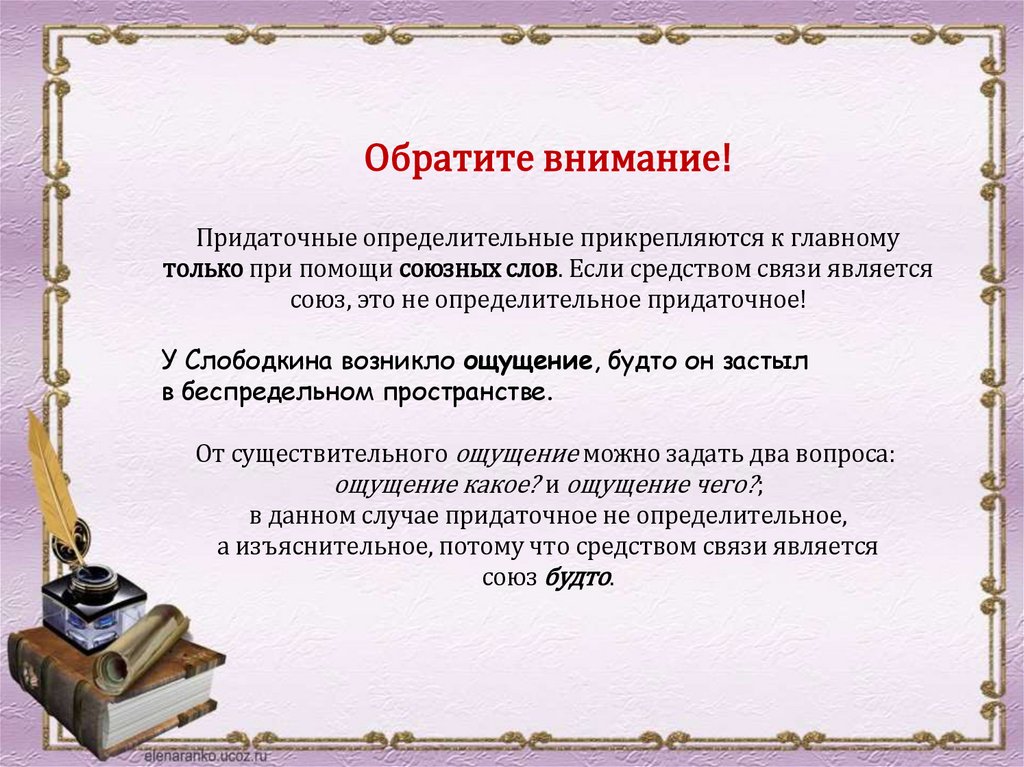 Обратите внимание!

Придаточные определительные прикрепляются к главному только при помощи союзных слов. Если средством связи является союз, это не определительное придаточное!

У Слободкина возникло ощущение, будто он застыл в беспредельном пространстве.

От существительного ощущение можно задать два вопроса: ощущение какое? и ощущение чего?; в данном случае придаточное не определительное, а изъяснительное, потому что средством связи является союз будто.

elenaranko.ucoz.ru